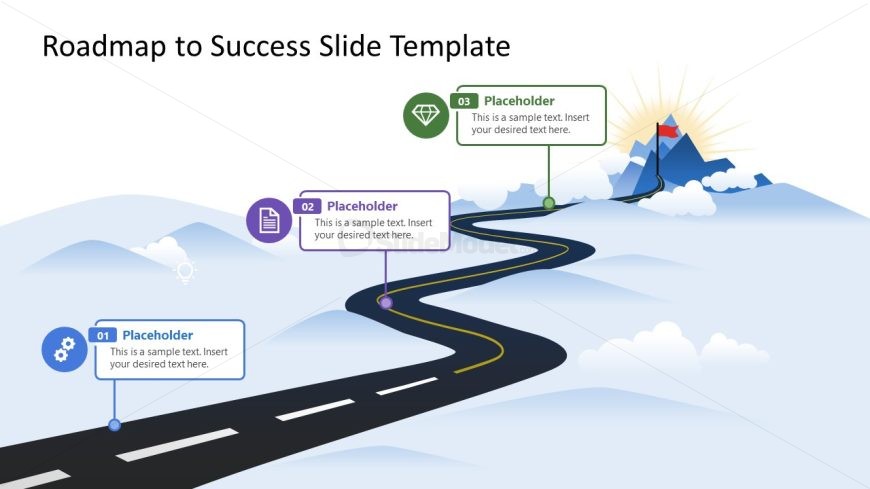 Roadmap to Success Slide Template

03 Placeholder
This is a sample text. Insert your desired text here.

02 Placeholder
This is a sample text. Insert your desired text here.

SlideModel

01 Placeholder
This is a sample text. Insert your desired text here.